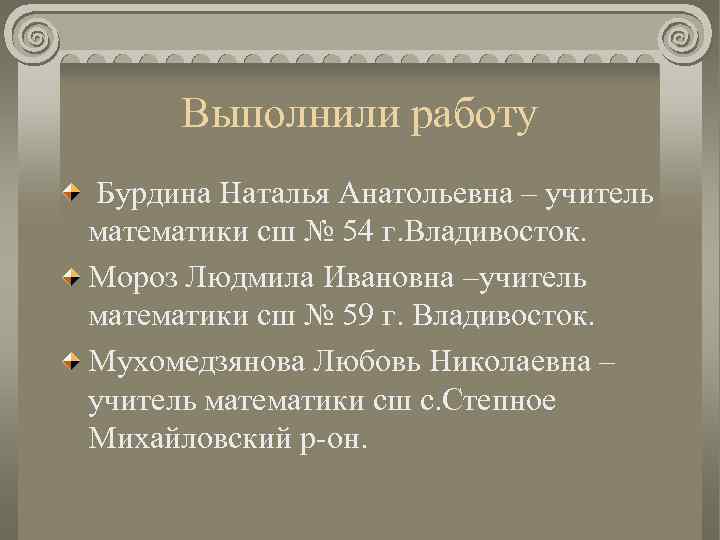 Выполнили работу

Бурдина Наталья Анатольевна – учитель математики сш № 54 г.Владивосток.

Мороз Людмила Ивановна –учитель математики сш № 59 г. Владивосток.

Мухомедзянова Любовь Николаевна – учитель математики сш с.Степное Михайловский р-он.